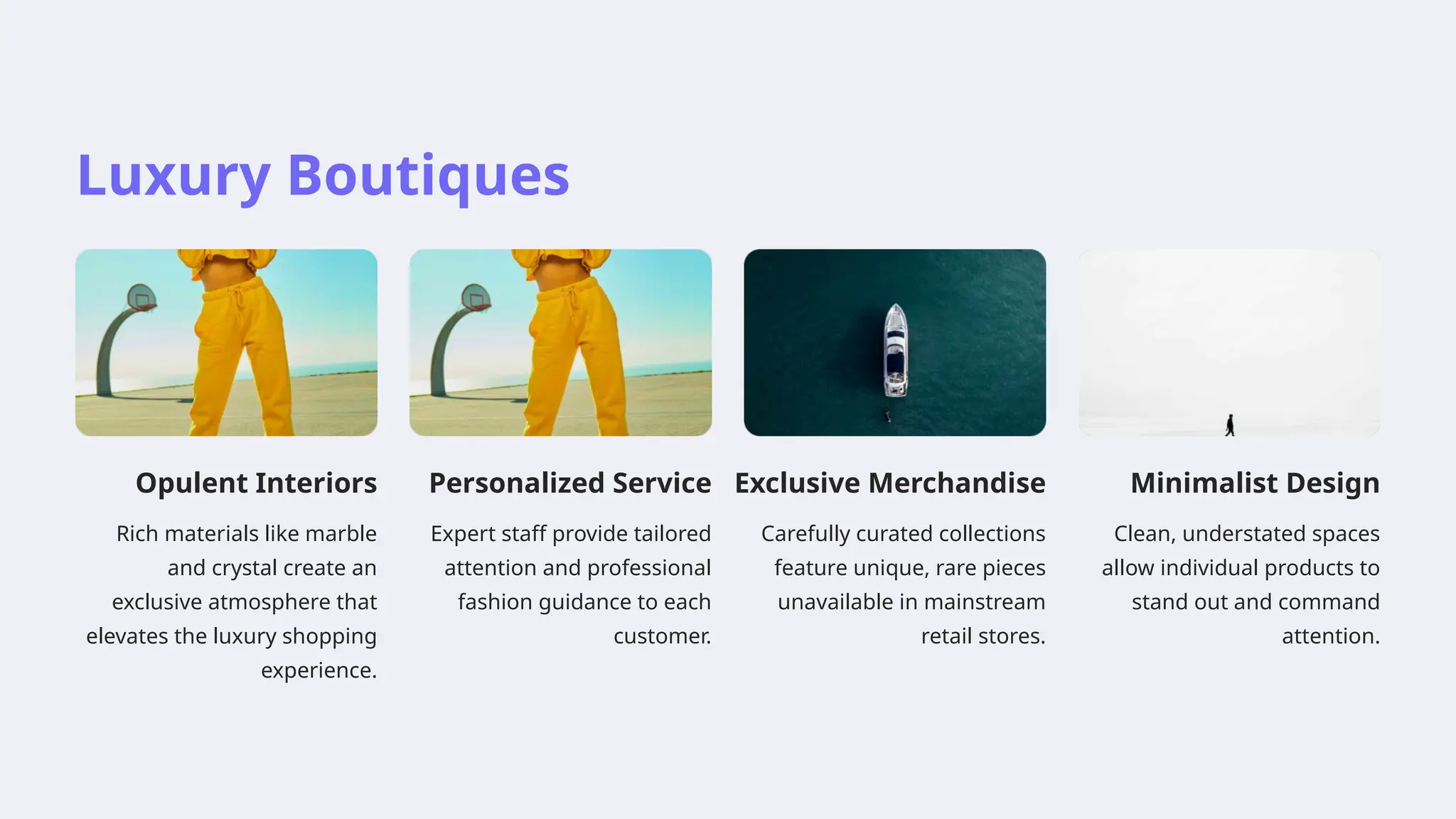 Luxury Boutiques

Opulent Interiors

Rich materials like marble and crystal create an exclusive atmosphere that elevates the luxury shopping experience.

Personalized Service

Expert staff provide tailored attention and professional fashion guidance to each customer.

Exclusive Merchandise

Carefully curated collections feature unique, rare pieces unavailable in mainstream retail stores.

Minimalist Design

Clean, understated spaces allow individual products to stand out and command attention.